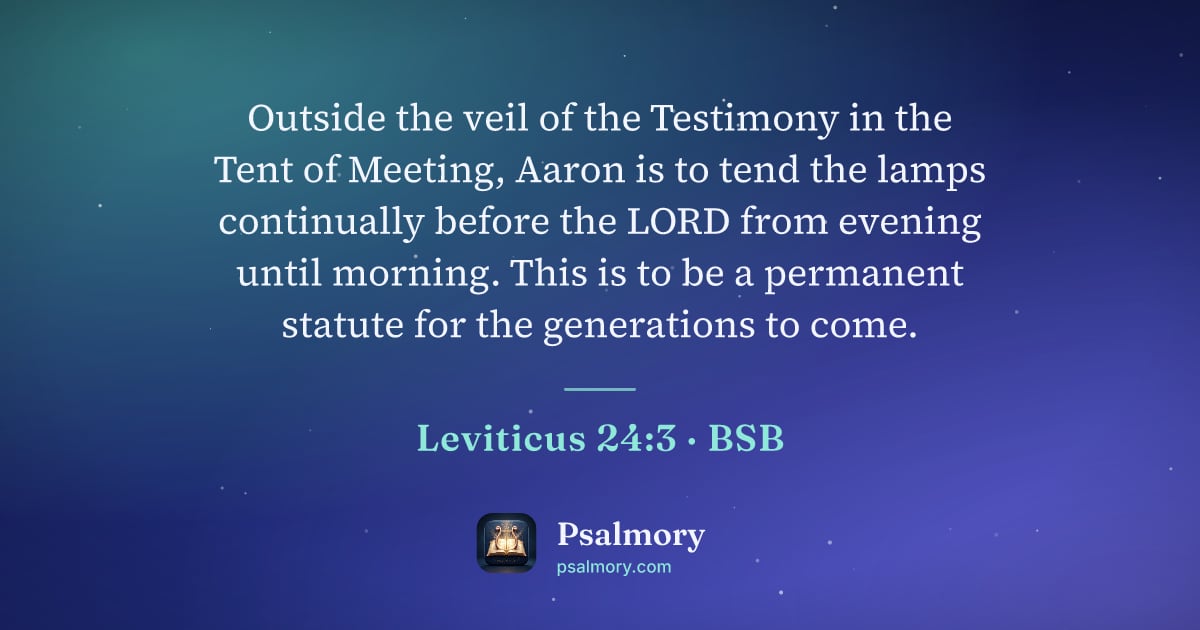 Outside the veil of the Testimony in the Tent of Meeting, Aaron is to tend the lamps continually before the LORD from evening until morning. This is to be a permanent statute for the generations to come.

Leviticus 24:3 · BSB

Psalmory
psalmory.com